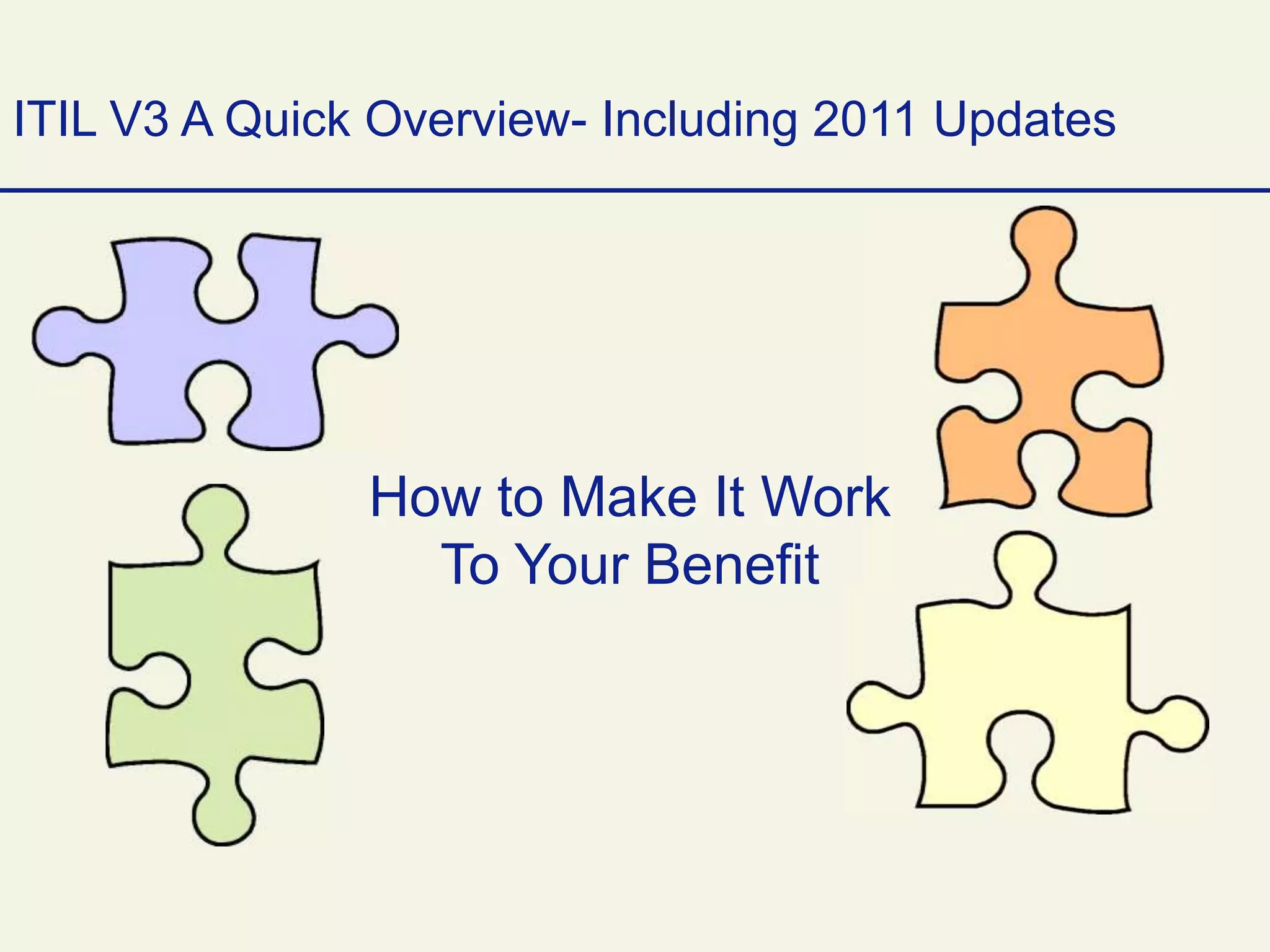 ITIL V3 A Quick Overview- Including 2011 Updates

How to Make It Work
To Your Benefit